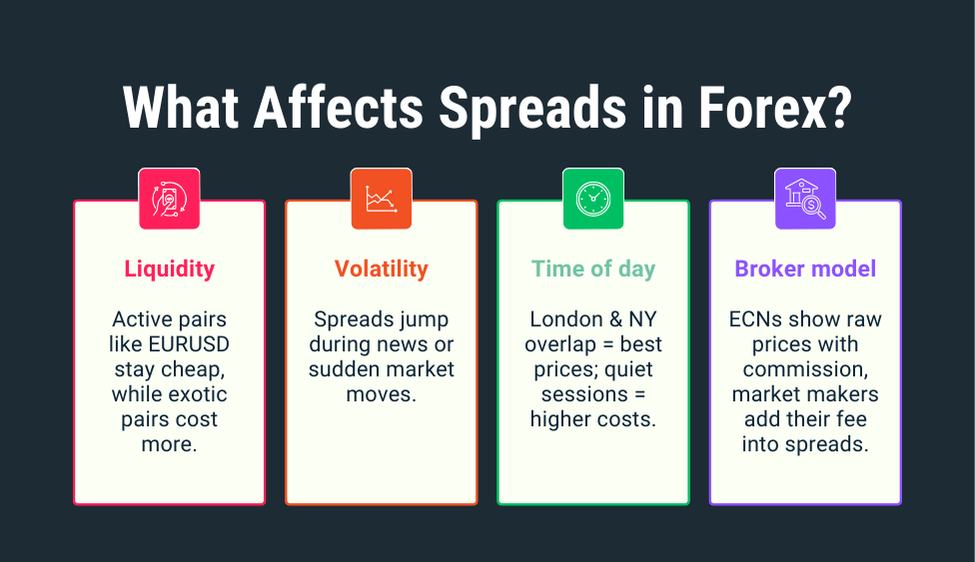 What Affects Spreads in Forex?

Liquidity

Active pairs like EURUSD stay cheap, while exotic pairs cost more.

Volatility

Spreads jump during news or sudden market moves.

Time of day

London & NY overlap = best prices; quiet sessions = higher costs.

Broker model

ECNs show raw prices with commission, market makers add their fee into spreads.